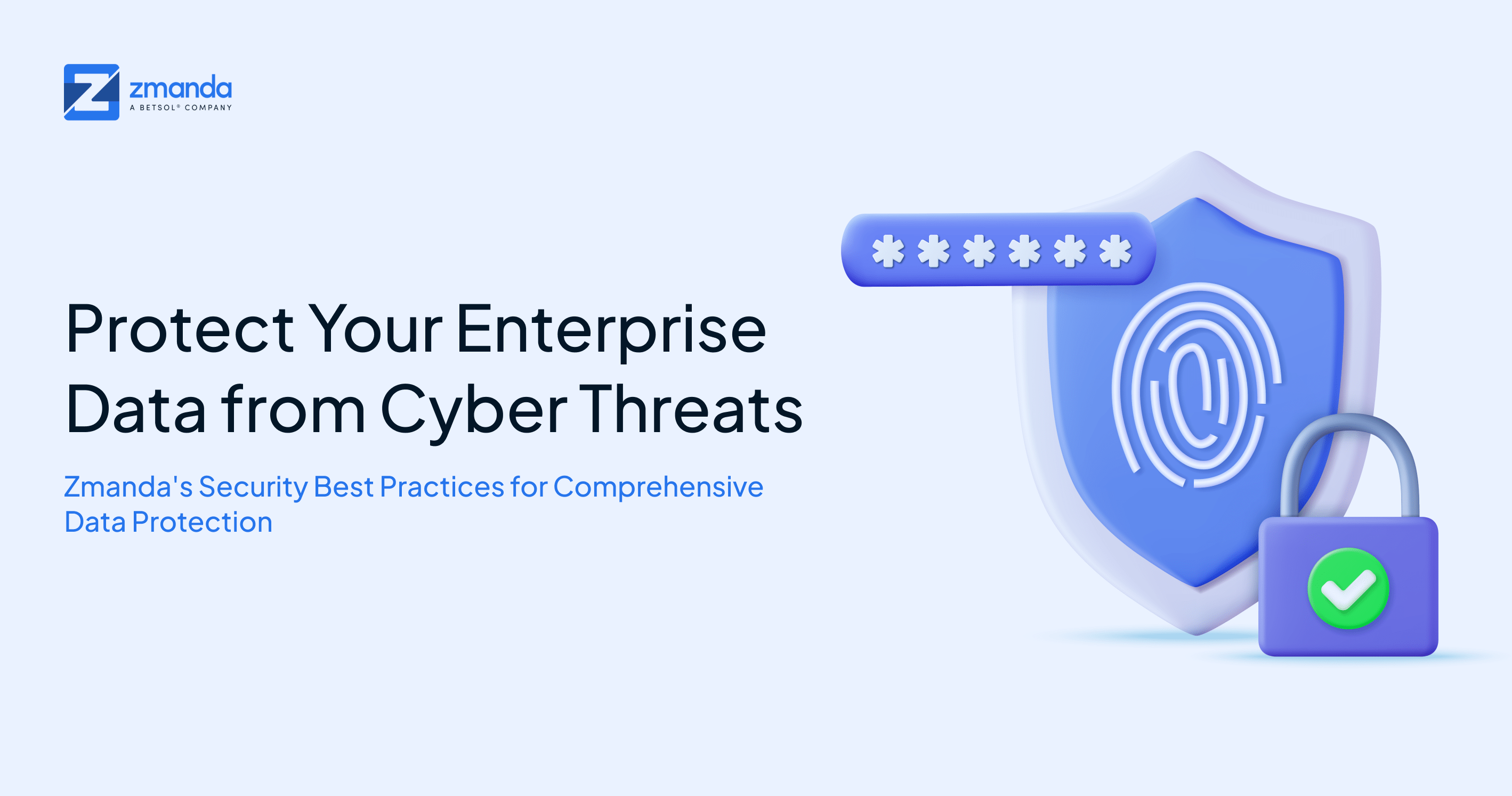 zmanda
A BETSOL® COMPANY

Protect Your Enterprise Data from Cyber Threats

Zmanda's Security Best Practices for Comprehensive Data Protection

******